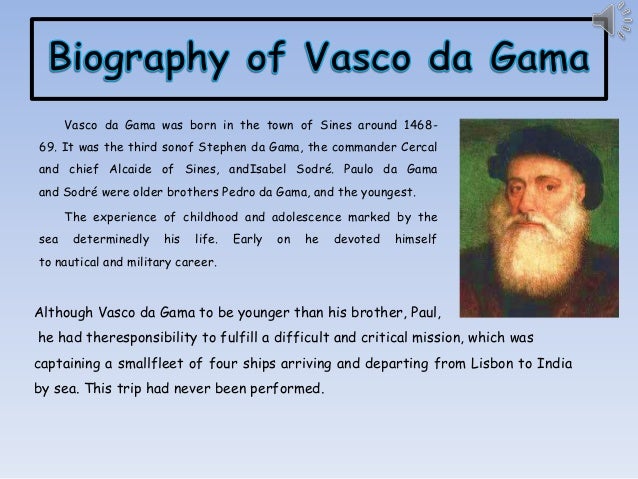 Biography of Vasco da Gama

Vasco da Gama was born in the town of Sines around 1468-69. It was the third sonof Stephen da Gama, the commander Cercal and chief Alcaide of Sines, andIsabel Sodré. Paulo da Gama and Sodré were older brothers Pedro da Gama, and the youngest.

The experience of childhood and adolescence marked by the sea determinedly his life. Early on he devoted himself to nautical and military career.

Although Vasco da Gama to be younger than his brother, Paul, he had theresponsibility to fulfill a difficult and critical mission, which was captaining a smallfleet of four ships arriving and departing from Lisbon to India by sea. This trip had never been performed.